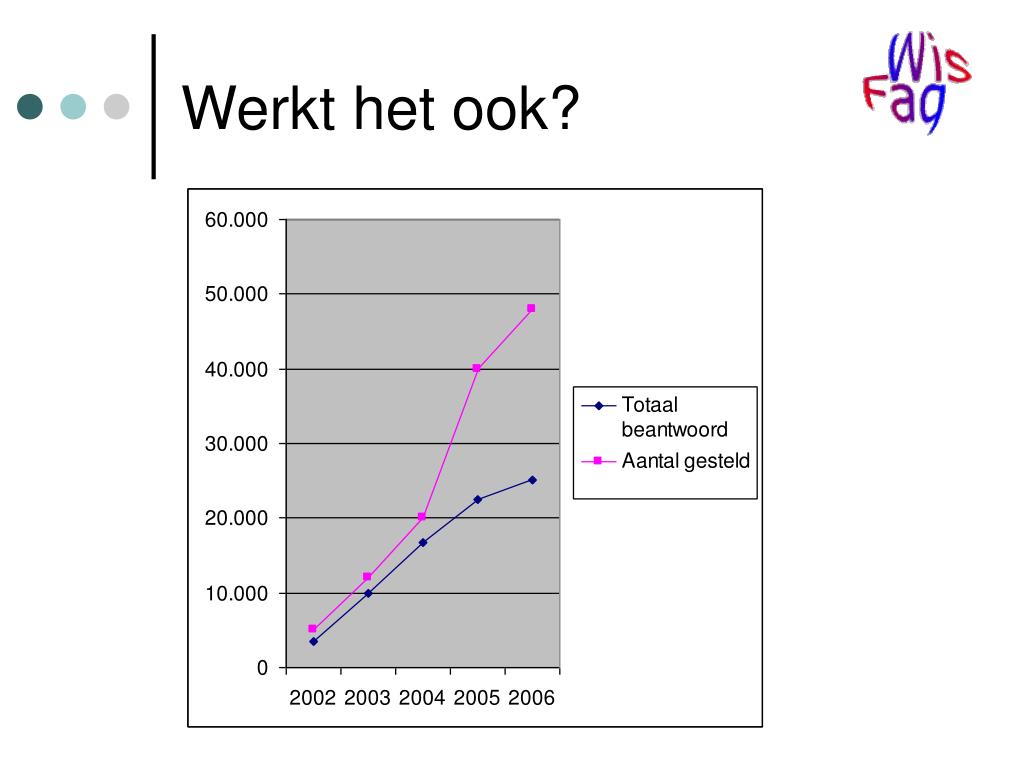 Werkt het ook?

Wis Faq

60.000
50.000
40.000
30.000
20.000
10.000
0

2002 2003 2004 2005 2006

Totaal beantwoord
Aantal gesteld